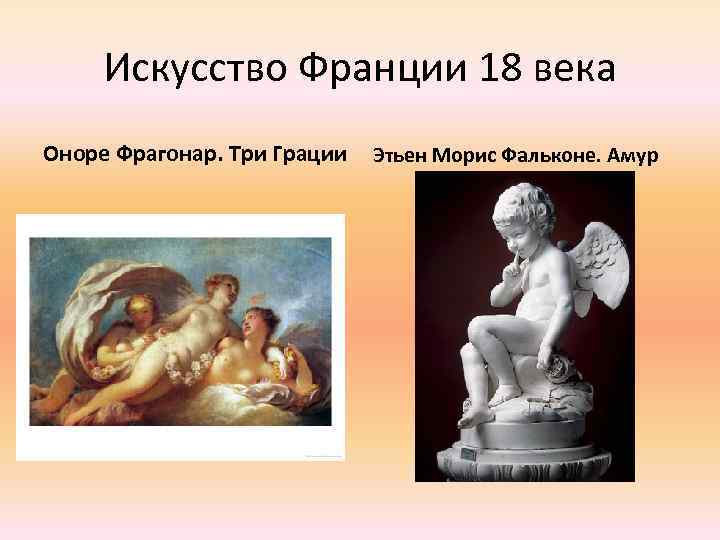 Искусство Франции 18 века

Оноре Фрагонар. Три Грации

Этьен Морис Фальконе. Амур